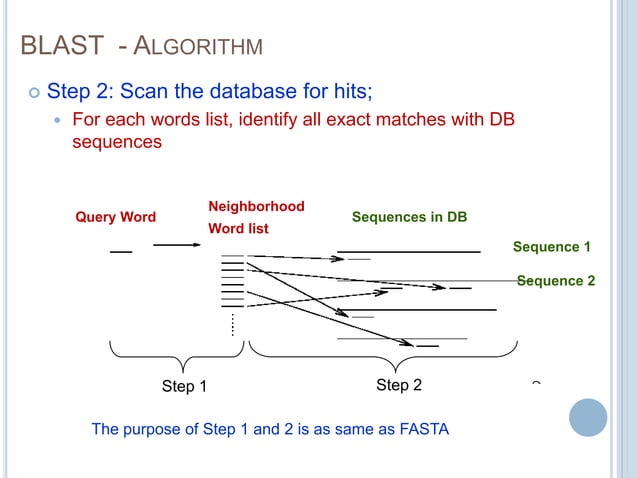 BLAST - ALGORITHM

Step 2: Scan the database for hits;

For each words list, identify all exact matches with DB sequences

Query Word

Neighborhood Word list

Sequences in DB

Sequence 1

Sequence 2

Step 1

Step 2

The purpose of Step 1 and 2 is as same as FASTA